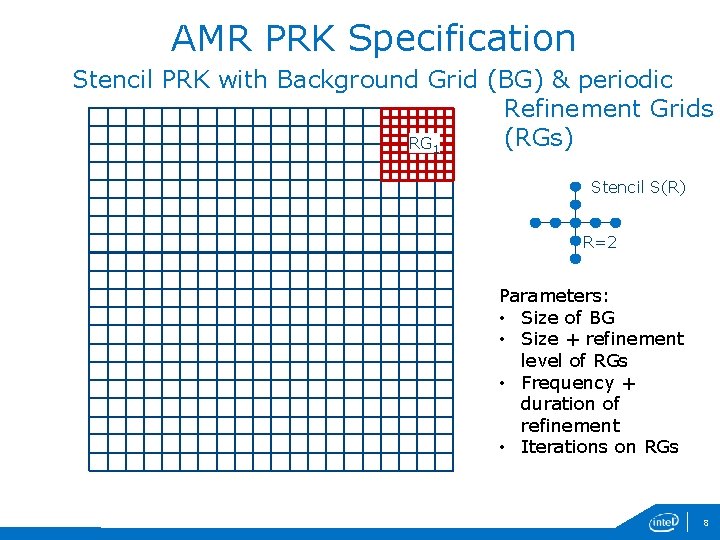 AMR PRK Specification

Stencil PRK with Background Grid (BG) & periodic Refinement Grids (RGs)

$RG_1$

Stencil S(R)

R=2

Parameters:
• Size of BG
• Size + refinement level of RGs
• Frequency + duration of refinement
• Iterations on RGs

intel

8